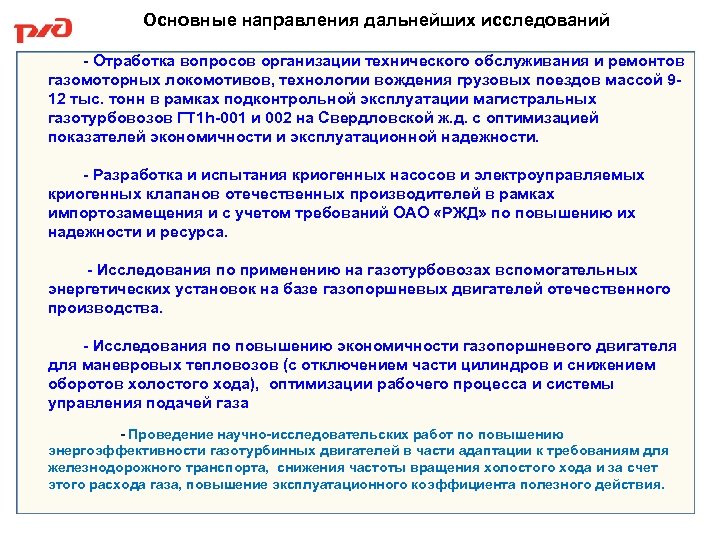 РЖД

Основные направления дальнейших исследований

- Отработка вопросов организации технического обслуживания и ремонтов газомоторных локомотивов, технологии вождения грузовых поездов массой 9-12 тыс. тонн в рамках подконтрольной эксплуатации магистральных газотурбовозов ГТ1h-001 и 002 на Свердловской ж.д. с оптимизацией показателей экономичности и эксплуатационной надежности.

- Разработка и испытания криогенных насосов и электроуправляемых криогенных клапанов отечественных производителей в рамках импортозамещения и с учетом требований ОАО «РЖД» по повышению их надежности и ресурса.

- Исследования по применению на газотурбовозах вспомогательных энергетических установок на базе газопоршневых двигателей отечественного производства.

- Исследования по повышению экономичности газопоршневого двигателя для маневровых тепловозов (с отключением части цилиндров и снижением оборотов холостого хода), оптимизации рабочего процесса и системы управления подачей газа

- Проведение научно-исследовательских работ по повышению энергоэффективности газотурбинных двигателей в части адаптации к требованиям для железнодорожного транспорта, снижения частоты вращения холостого хода и за счет этого расхода газа, повышение эксплуатационного коэффициента полезного действия.